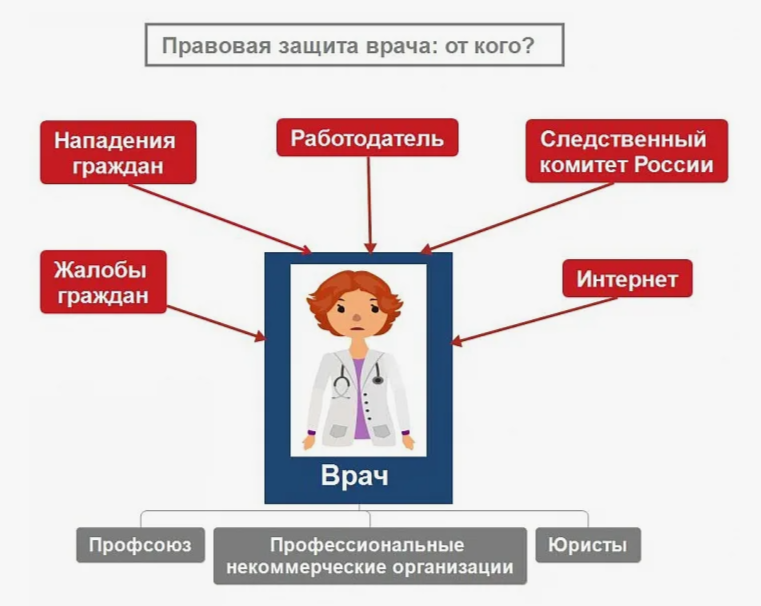 Правовая защита врача: от кого?

Нападения граждан

Работодатель

Следственный комитет России

Жалобы граждан

Интернет

Врач

Профсоюз

Профессиональные некоммерческие организации

Юристы